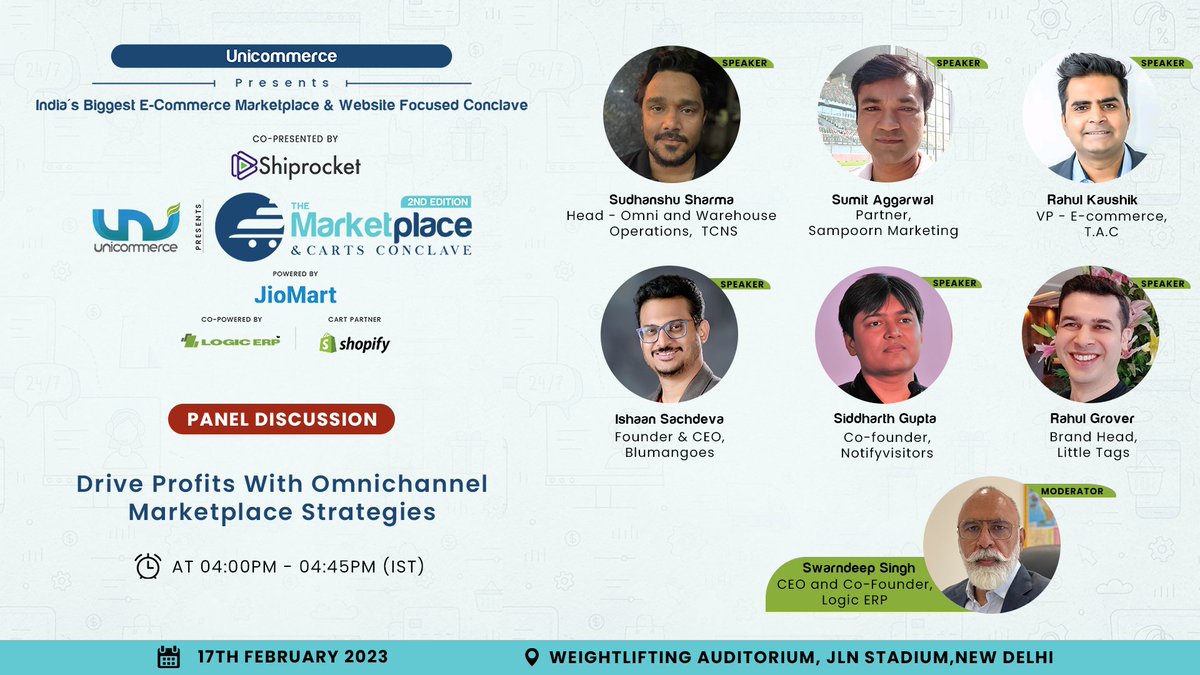 Unicommerce
Presents
India's Biggest E-Commerce Marketplace & Website Focused Conclave

CO-PRESENTED BY
Shiprocket

unicommerce PRESENTS THE Marketplace & CARTS CONCLAVE 2ND EDITION

POWERED BY
JioMart

CO-POWERED BY
LOGIC ERP

CART PARTNER
shopify

PANEL DISCUSSION

Drive Profits With Omnichannel Marketplace Strategies

AT 04:00PM - 04:45PM (IST)

SPEAKER
Sudhanshu Sharma
Head - Omni and Warehouse Operations, TCNS

SPEAKER
Sumit Aggarwal
Partner, Sampoorn Marketing

SPEAKER
Rahul Kaushik
VP - E-commerce, T.A.C

SPEAKER
Ishaan Sachdeva
Founder & CEO, Blumangoes

SPEAKER
Siddharth Gupta
Co-founder, Notifyvisitors

SPEAKER
Rahul Grover
Brand Head, Little Tags

MODERATOR
Swarndeep Singh
CEO and Co-Founder, Logic ERP

17TH FEBRUARY 2023

WEIGHTLIFTING AUDITORIUM, JLN STADIUM,NEW DELHI